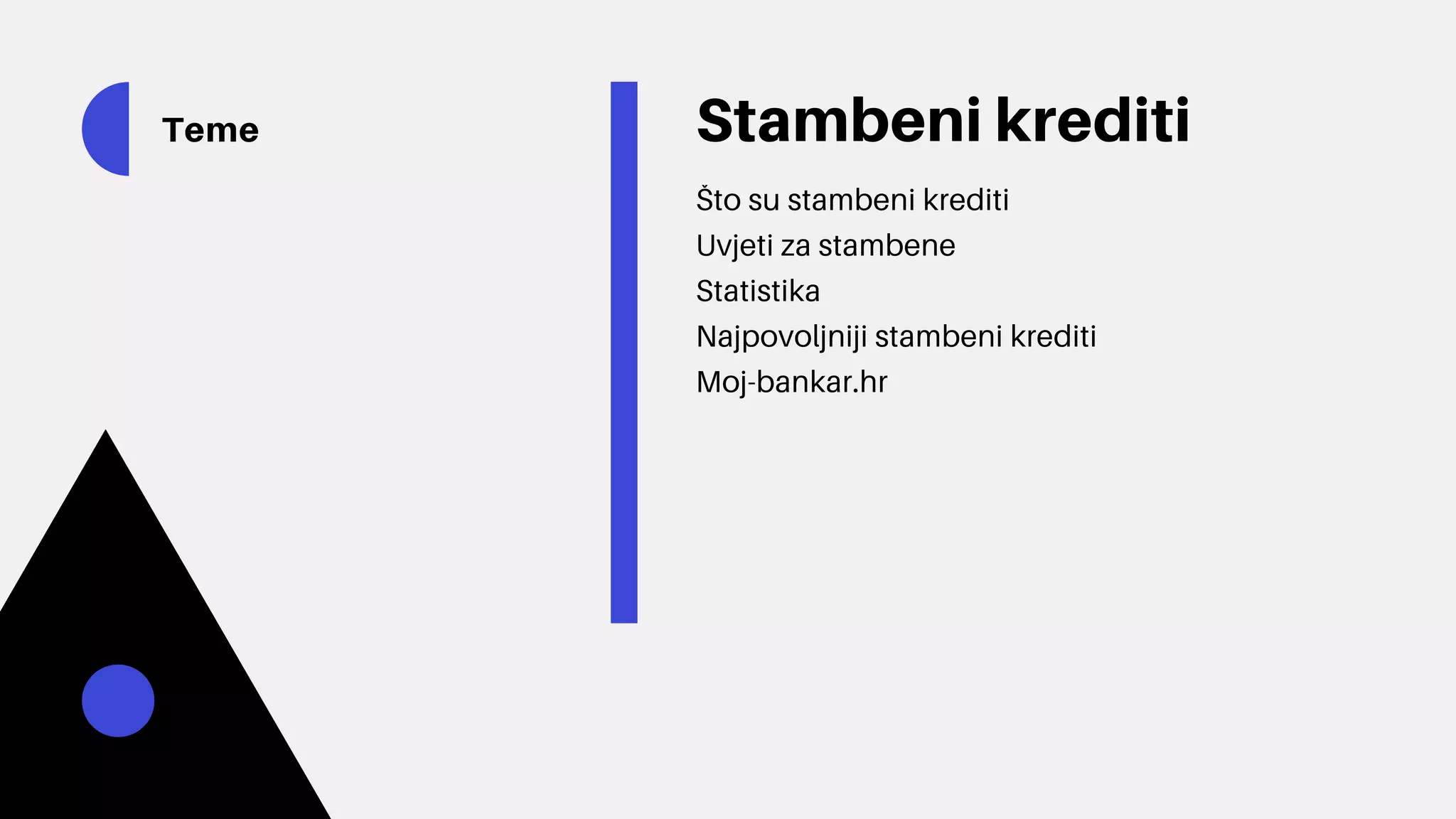 Teme

Stambeni krediti

Što su stambeni krediti
Uvjeti za stambene
Statistika
Najpovoljniji stambeni krediti
Moj-bankar.hr